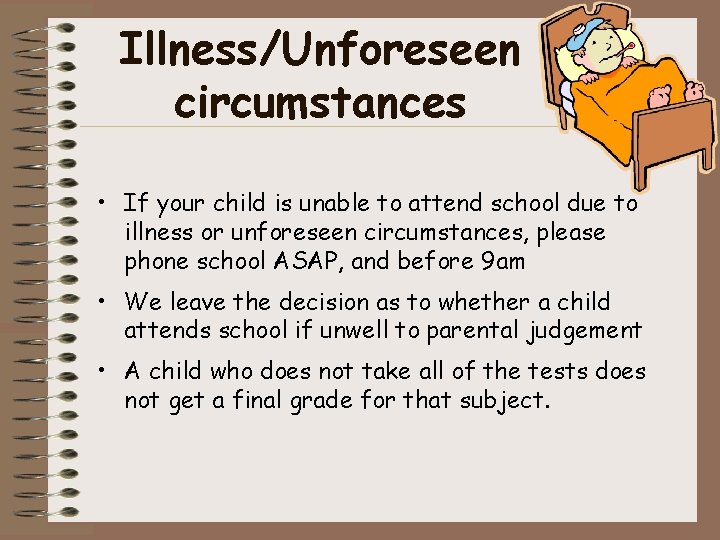 Illness/Unforeseen circumstances

• If your child is unable to attend school due to illness or unforeseen circumstances, please phone school ASAP, and before 9am

• We leave the decision as to whether a child attends school if unwell to parental judgement

• A child who does not take all of the tests does not get a final grade for that subject.